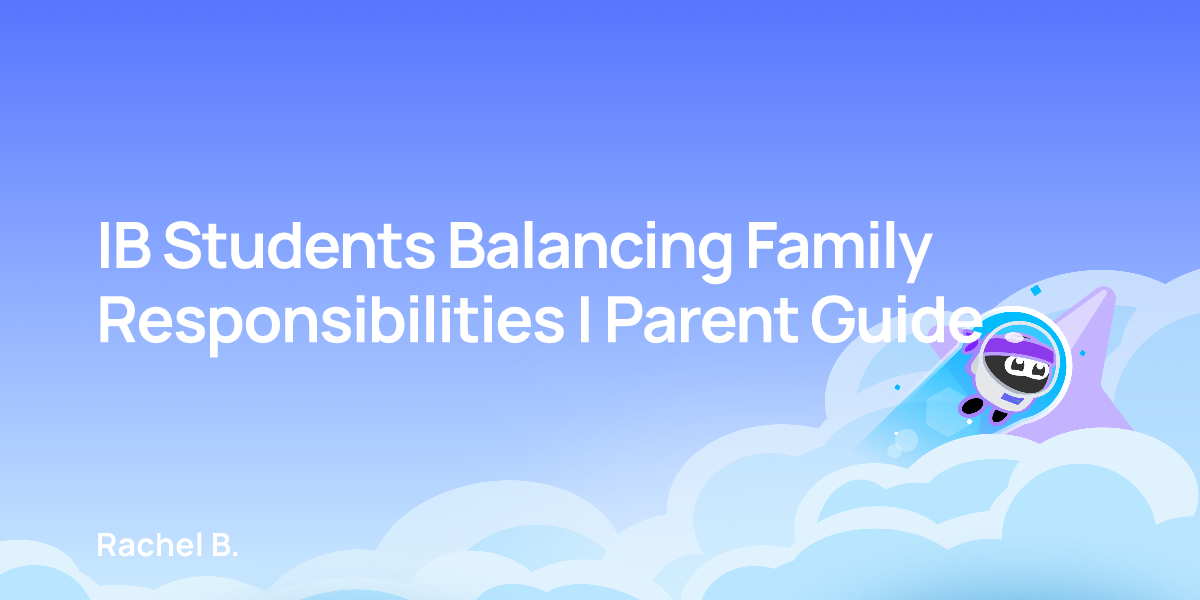 IB Students Balancing Family Responsibilities | Parent Guide

Rachel B.